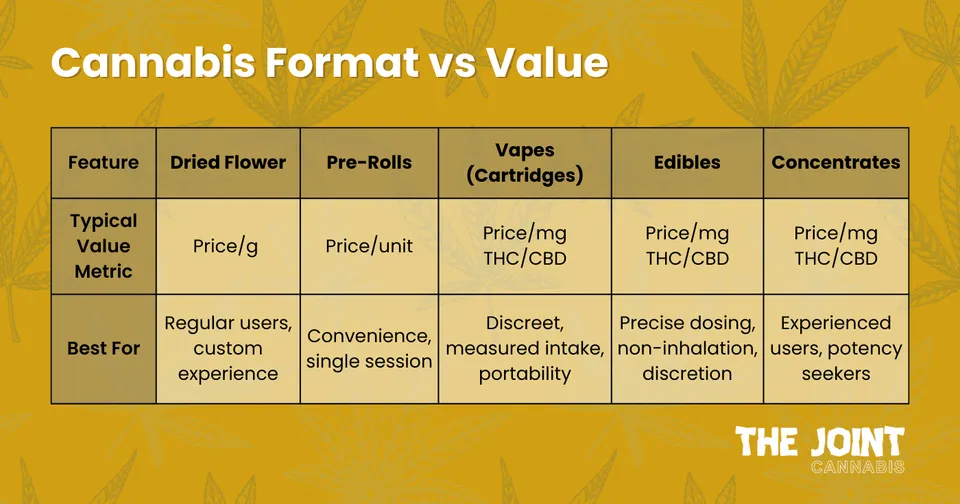 Cannabis Format vs Value

| Feature | Dried Flower | Pre-Rolls | Vapes (Cartridges) | Edibles | Concentrates |
|---|---|---|---|---|---|
| Typical Value Metric | Price/g | Price/unit | Price/mg THC/CBD | Price/mg THC/CBD | Price/mg THC/CBD |
| Best For | Regular users, custom experience | Convenience, single session | Discreet, measured intake, portability | Precise dosing, non-inhalation, discretion | Experienced users, potency seekers |

THE JOINT
CANNABIS